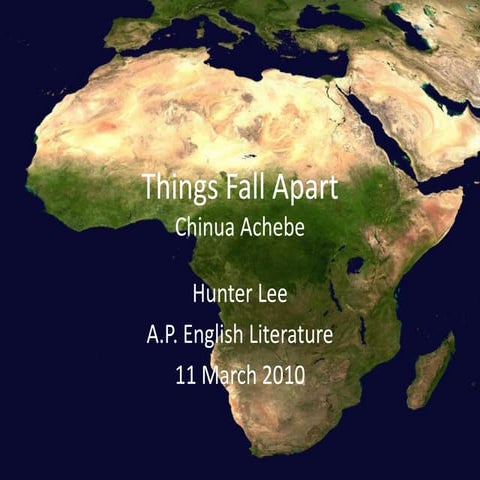 Things Fall Apart
Chinua Achebe

Hunter Lee
A.P. English Literature
11 March 2010